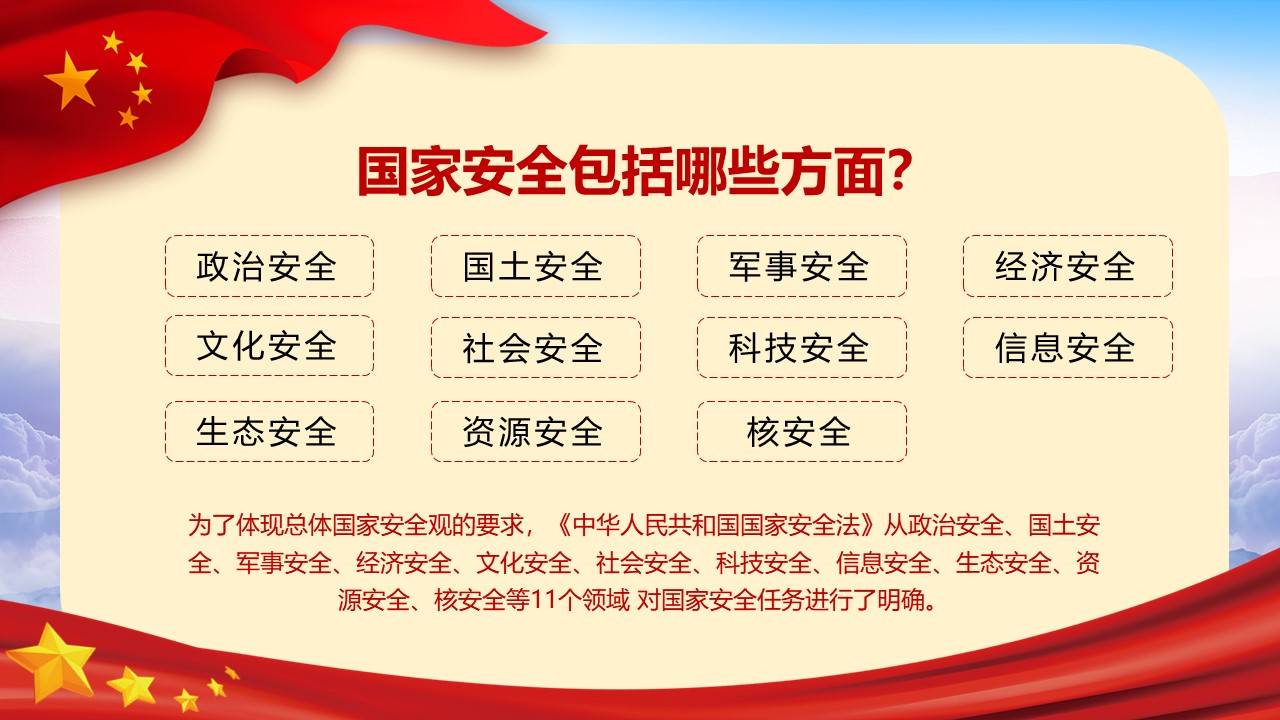 国家安全包括哪些方面?

政治安全
国土安全
军事安全
经济安全
文化安全
社会安全
科技安全
信息安全
生态安全
资源安全
核安全

为了体现总体国家安全观的要求，《中华人民共和国国家安全法》从政治安全、国土安全、军事安全、经济安全、文化安全、社会安全、科技安全、信息安全、生态安全、资源安全、核安全等11个领域 对国家安全任务进行了明确。